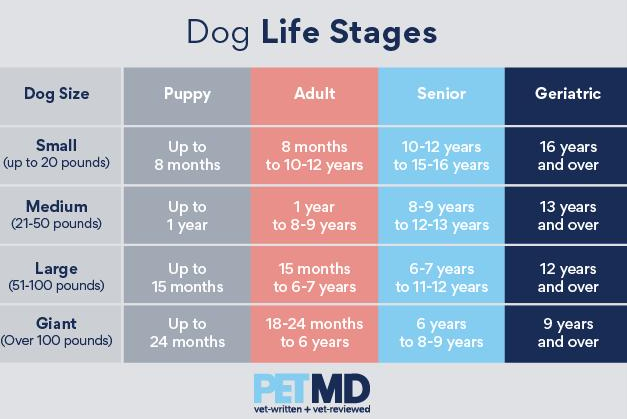 Dog Life Stages

| Dog Size | Puppy | Adult | Senior | Geriatric |
|---|---|---|---|---|
| Small (up to 20 pounds) | Up to 8 months | 8 months to 10-12 years | 10-12 years to 15-16 years | 16 years and over |
| Medium (21-50 pounds) | Up to 1 year | 1 year to 8-9 years | 8-9 years to 12-13 years | 13 years and over |
| Large (51-100 pounds) | Up to 15 months | 15 months to 6-7 years | 6-7 years to 11-12 years | 12 years and over |
| Giant (Over 100 pounds) | Up to 24 months | 18-24 months to 6 years | 6 years to 8-9 years | 9 years and over |

PETMD
vet-written + vet-reviewed